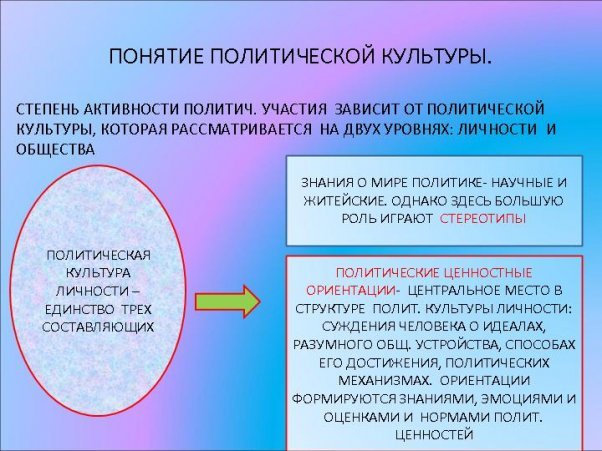 ПОНЯТИЕ ПОЛИТИЧЕСКОЙ КУЛЬТУРЫ.

СТЕПЕНЬ АКТИВНОСТИ ПОЛИТИЧ. УЧАСТИЯ ЗАВИСИТ ОТ ПОЛИТИЧЕСКОЙ КУЛЬТУРЫ, КОТОРАЯ РАССМАТРИВАЕТСЯ НА ДВУХ УРОВНЯХ: ЛИЧНОСТИ И ОБЩЕСТВА

ПОЛИТИЧЕСКАЯ КУЛЬТУРА ЛИЧНОСТИ – ЕДИНСТВО ТРЕХ СОСТАВЛЯЮЩИХ

ЗНАНИЯ О МИРЕ ПОЛИТИКЕ- НАУЧНЫЕ И ЖИТЕЙСКИЕ. ОДНАКО ЗДЕСЬ БОЛЬШУЮ РОЛЬ ИГРАЮТ СТЕРЕОТИПЫ

ПОЛИТИЧЕСКИЕ ЦЕННОСТНЫЕ ОРИЕНТАЦИИ- ЦЕНТРАЛЬНОЕ МЕСТО В СТРУКТУРЕ ПОЛИТ. КУЛЬТУРЫ ЛИЧНОСТИ: СУЖДЕНИЯ ЧЕЛОВЕКА О ИДЕАЛАХ, РАЗУМНОГО ОБЩ. УСТРОЙСТВА, СПОСОБАХ ЕГО ДОСТИЖЕНИЯ, ПОЛИТИЧЕСКИХ МЕХАНИЗМАХ. ОРИЕНТАЦИИ ФОРМИРУЮТСЯ ЗНАНИЯМИ, ЭМОЦИЯМИ И ОЦЕНКАМИ И НОРМАМИ ПОЛИТ. ЦЕННОСТЕЙ